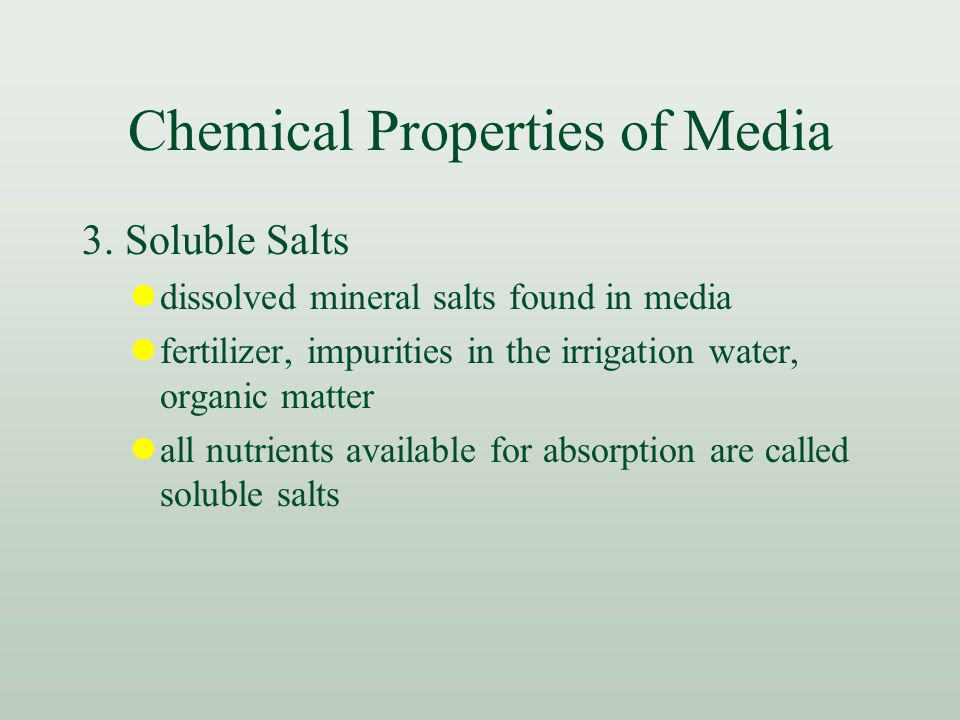 Chemical Properties of Media

3. Soluble Salts

- dissolved mineral salts found in media
- fertilizer, impurities in the irrigation water, organic matter
- all nutrients available for absorption are called soluble salts